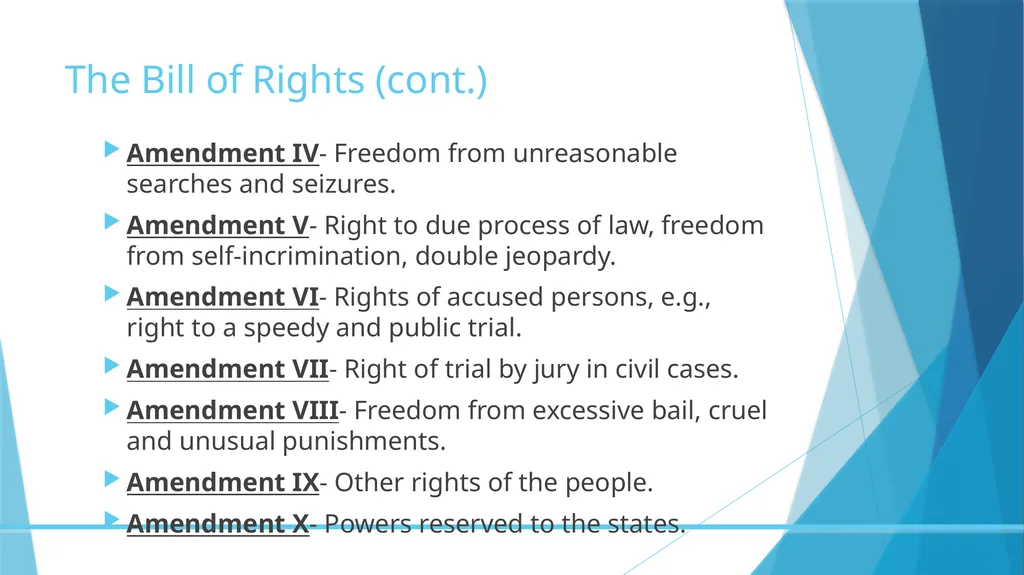 The Bill of Rights (cont.)

Amendment IV- Freedom from unreasonable searches and seizures.

Amendment V- Right to due process of law, freedom from self-incrimination, double jeopardy.

Amendment VI- Rights of accused persons, e.g., right to a speedy and public trial.

Amendment VII- Right of trial by jury in civil cases.

Amendment VIII- Freedom from excessive bail, cruel and unusual punishments.

Amendment IX- Other rights of the people.

Amendment X- Powers reserved to the states.